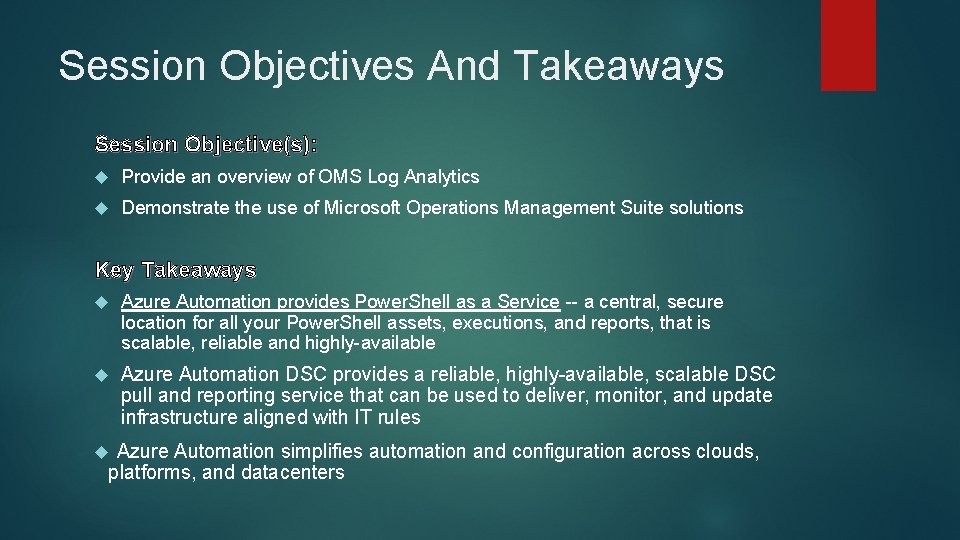 Session Objectives And Takeaways

Session Objective(s):

Provide an overview of OMS Log Analytics

Demonstrate the use of Microsoft Operations Management Suite solutions

Key Takeaways

Azure Automation provides Power.Shell as a Service -- a central, secure location for all your Power.Shell assets, executions, and reports, that is scalable, reliable and highly-available

Azure Automation DSC provides a reliable, highly-available, scalable DSC pull and reporting service that can be used to deliver, monitor, and update infrastructure aligned with IT rules

Azure Automation simplifies automation and configuration across clouds, platforms, and datacenters